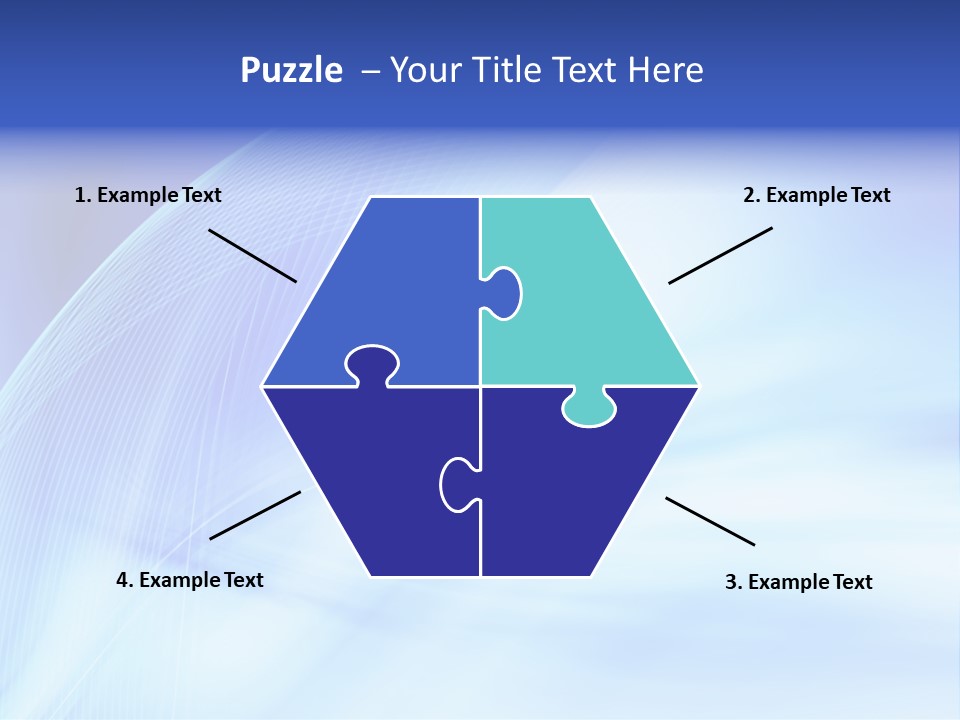 Puzzle – Your Title Text Here

1. Example Text

2. Example Text

4. Example Text

3. Example Text